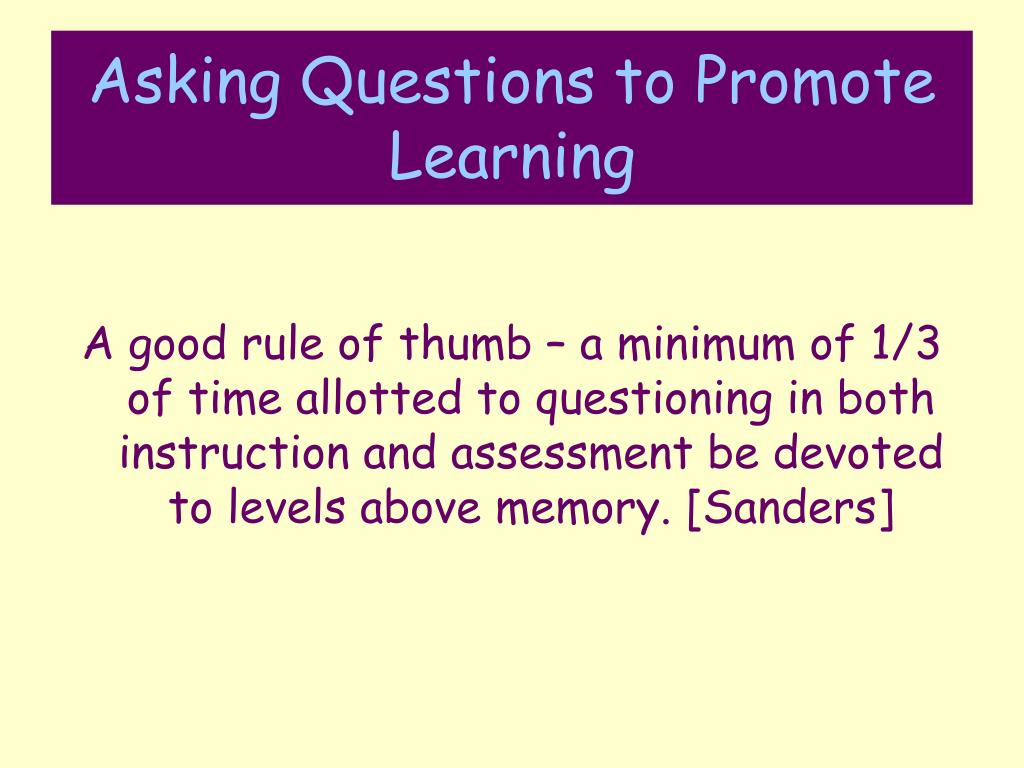 Asking Questions to Promote Learning

A good rule of thumb – a minimum of 1/3 of time allotted to questioning in both instruction and assessment be devoted to levels above memory. [Sanders]